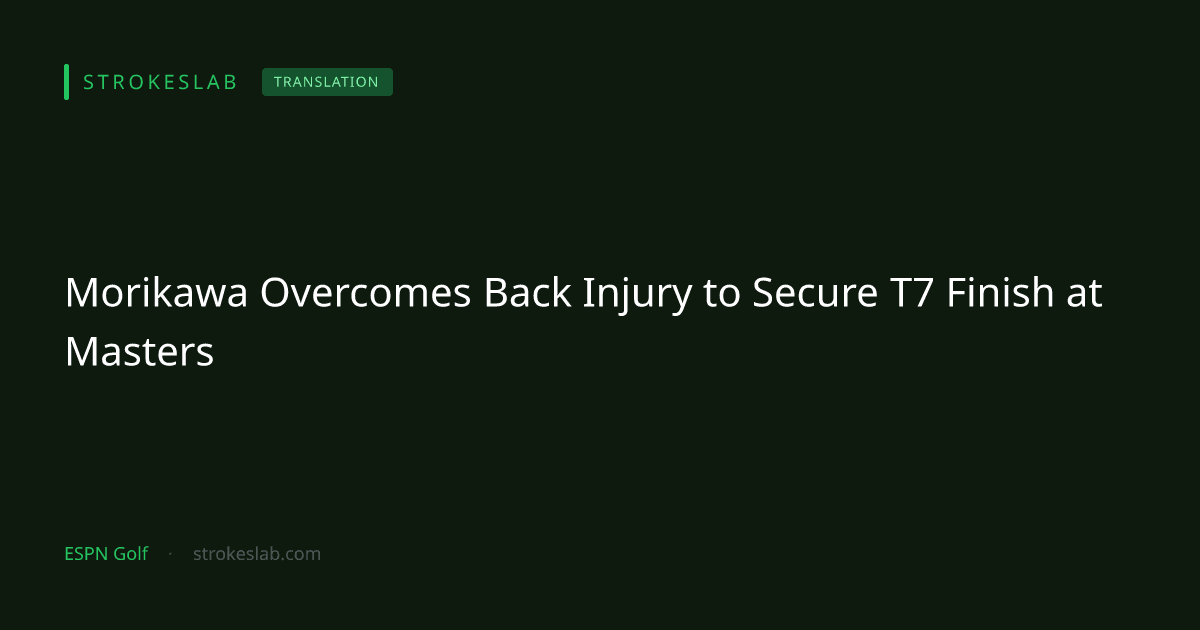 STROKESLAB TRANSLATION

Morikawa Overcomes Back Injury to Secure T7 Finish at Masters

ESPN Golf · strokeslab.com